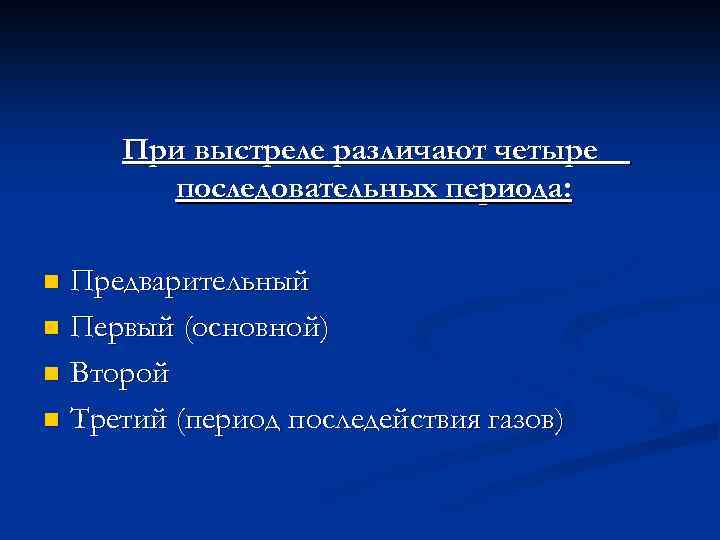 При выстреле различают четыре последовательных периода:

Предварительный
Первый (основной)
Второй
Третий (период последействия газов)